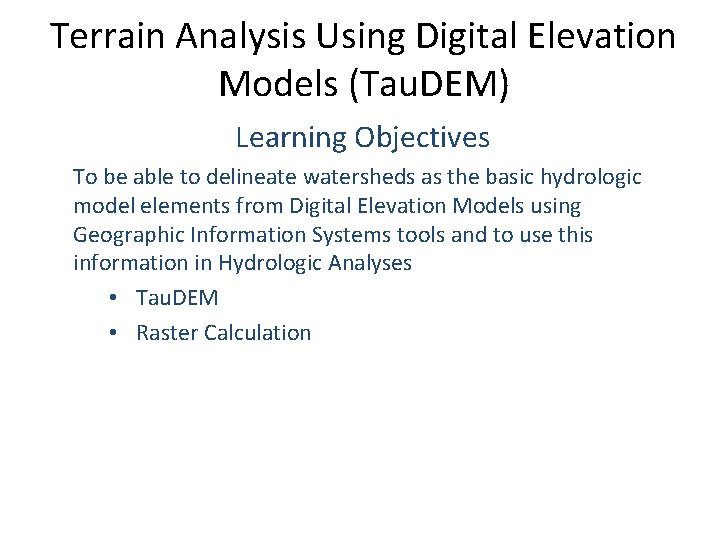 Terrain Analysis Using Digital Elevation Models (TauDEM)

Learning Objectives

To be able to delineate watersheds as the basic hydrologic model elements from Digital Elevation Models using Geographic Information Systems tools and to use this information in Hydrologic Analyses

• TauDEM
• Raster Calculation